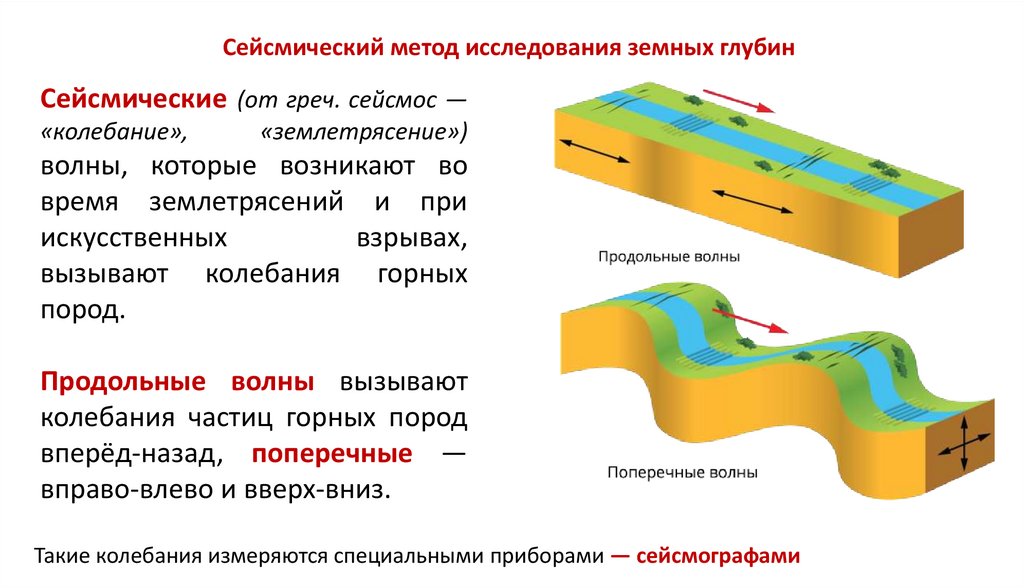 Сейсмический метод исследования земных глубин

Сейсмические (от греч. сейсмос — «колебание», «землетрясение») волны, которые возникают во время землетрясений и при искусственных взрывах, вызывают колебания горных пород.

Продольные волны вызывают колебания частиц горных пород вперёд-назад, поперечные — вправо-влево и вверх-вниз.

Продольные волны

Поперечные волны

Такие колебания измеряются специальными приборами — сейсмографами